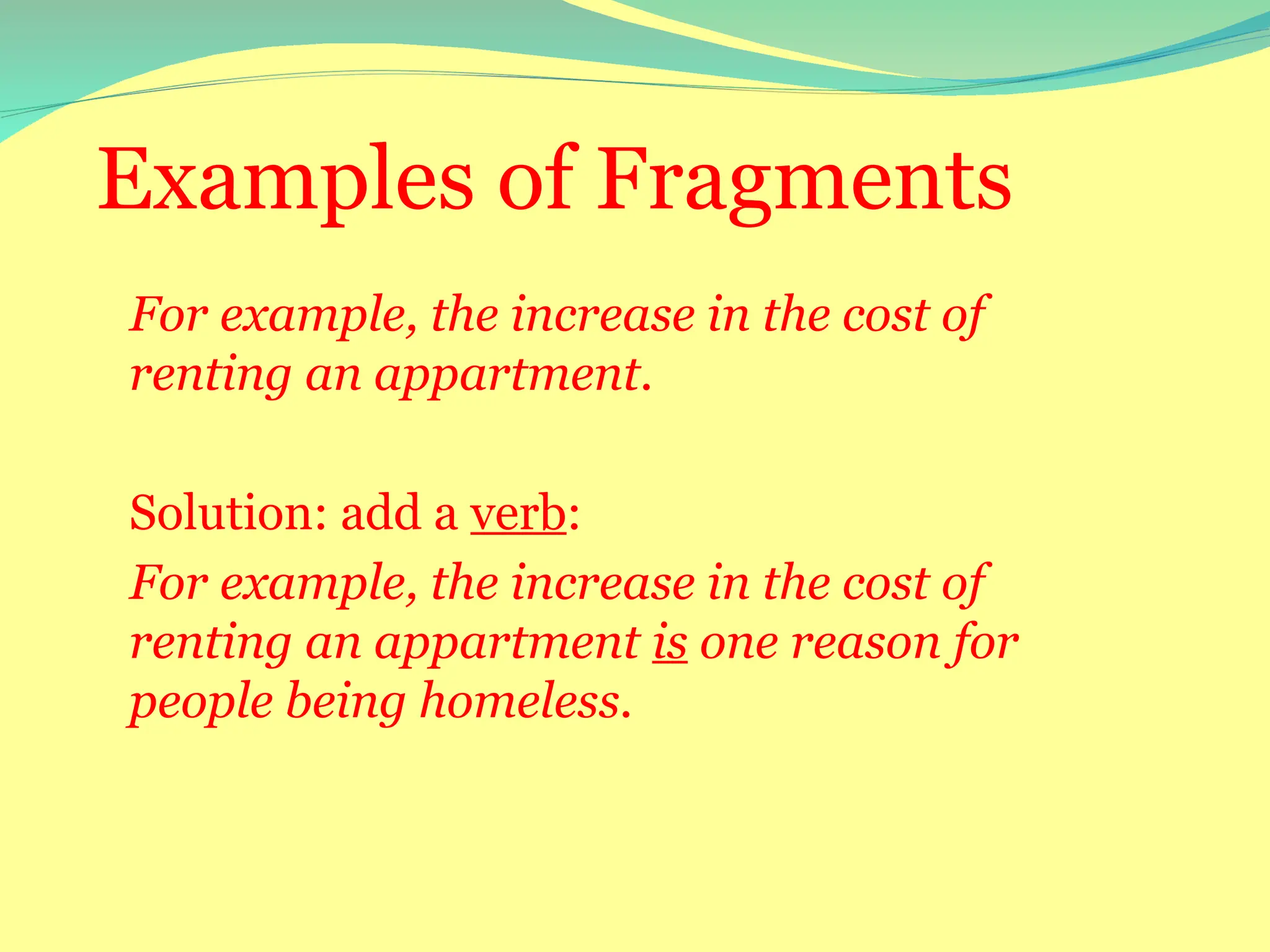 Examples of Fragments

For example, the increase in the cost of renting an appartment.

Solution: add a verb:

For example, the increase in the cost of renting an appartment is one reason for people being homeless.